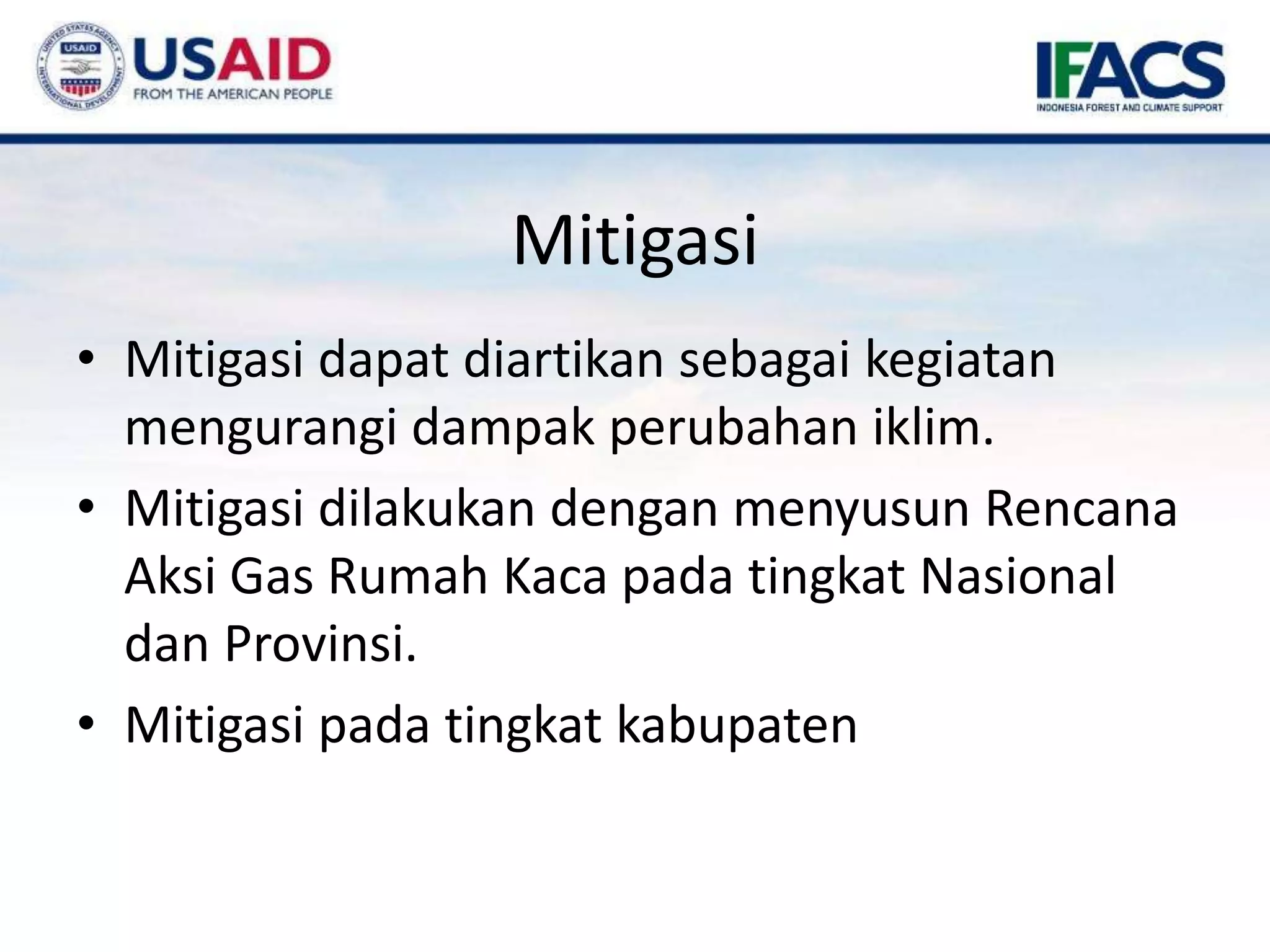 UNITED STATES AGENCY INTERNATIONAL DEVELOPMENT
USAID
USAID
FROM THE AMERICAN PEOPLE

IFACS
INDONESIA FOREST AND CLIMATE SUPPORT

Mitigasi

• Mitigasi dapat diartikan sebagai kegiatan mengurangi dampak perubahan iklim.
• Mitigasi dilakukan dengan menyusun Rencana Aksi Gas Rumah Kaca pada tingkat Nasional dan Provinsi.
• Mitigasi pada tingkat kabupaten